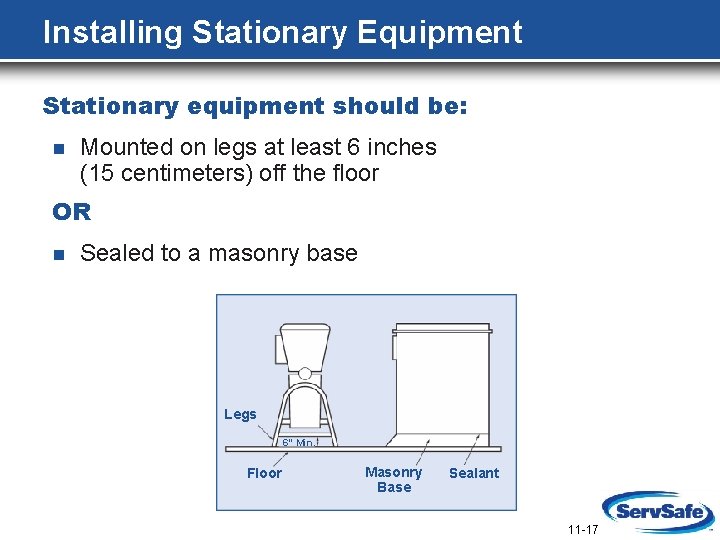 Installing Stationary Equipment

Stationary equipment should be:

Mounted on legs at least 6 inches (15 centimeters) off the floor

OR

Sealed to a masonry base

Legs
6" Min.
Floor
Masonry Base
Sealant

11-17

ServSafe